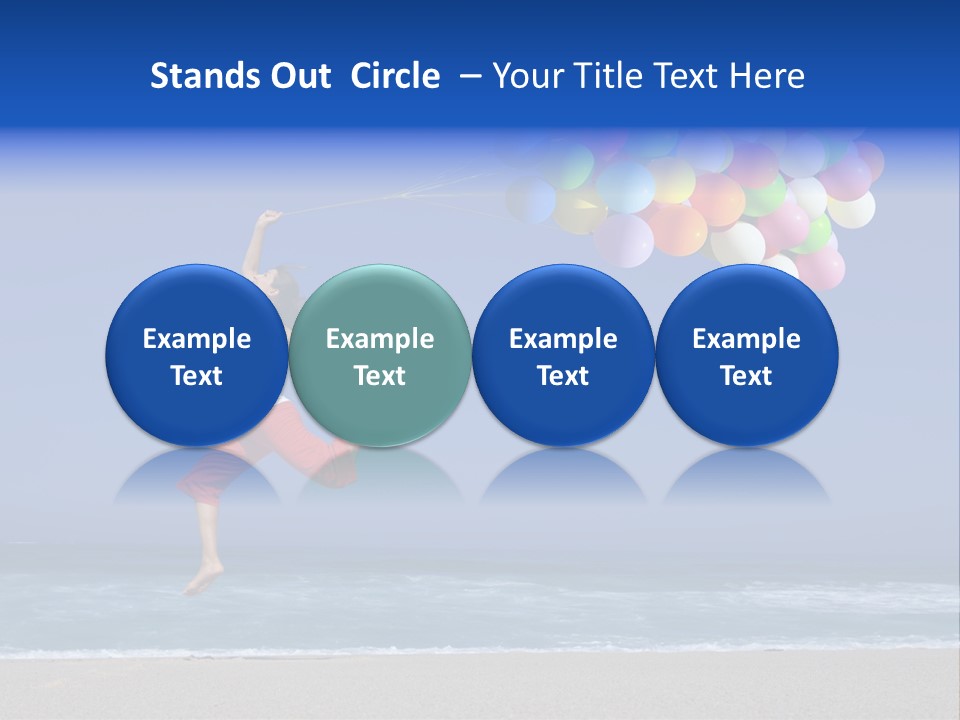 Stands Out Circle – Your Title Text Here

Example Text

Example Text

Example Text

Example Text